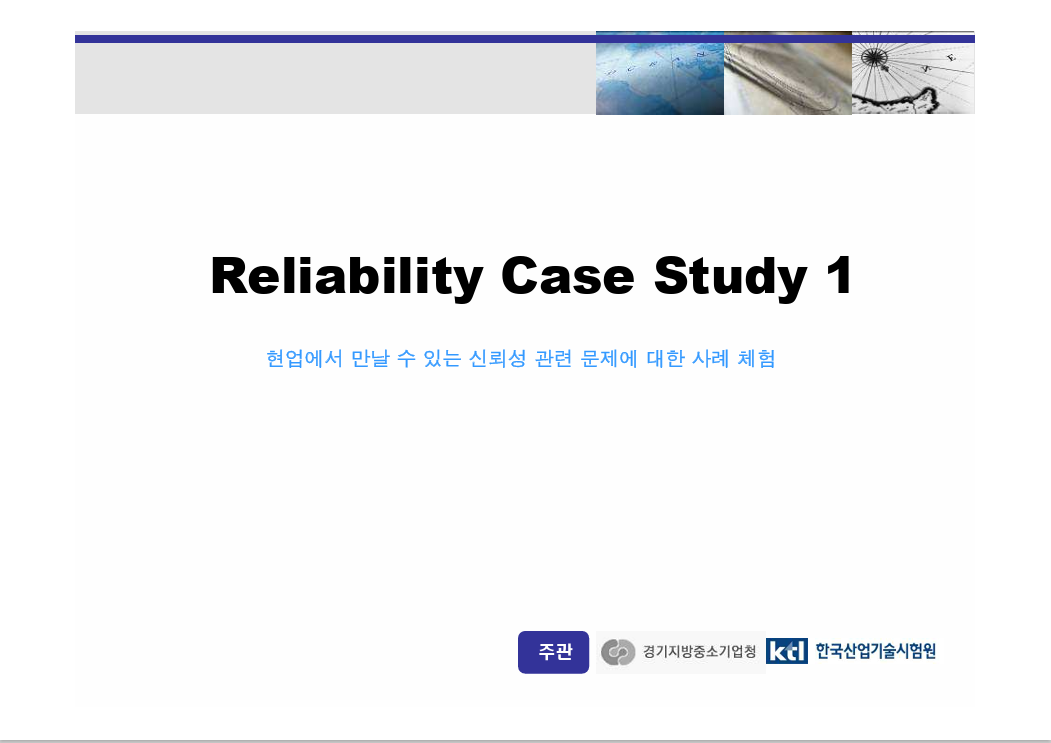 Reliability Case Study 1

현업에서 만날 수 있는 신뢰성 관련 문제에 대한 사례 체험

주관 경기지방중소기업청 ktl 한국산업기술시험원